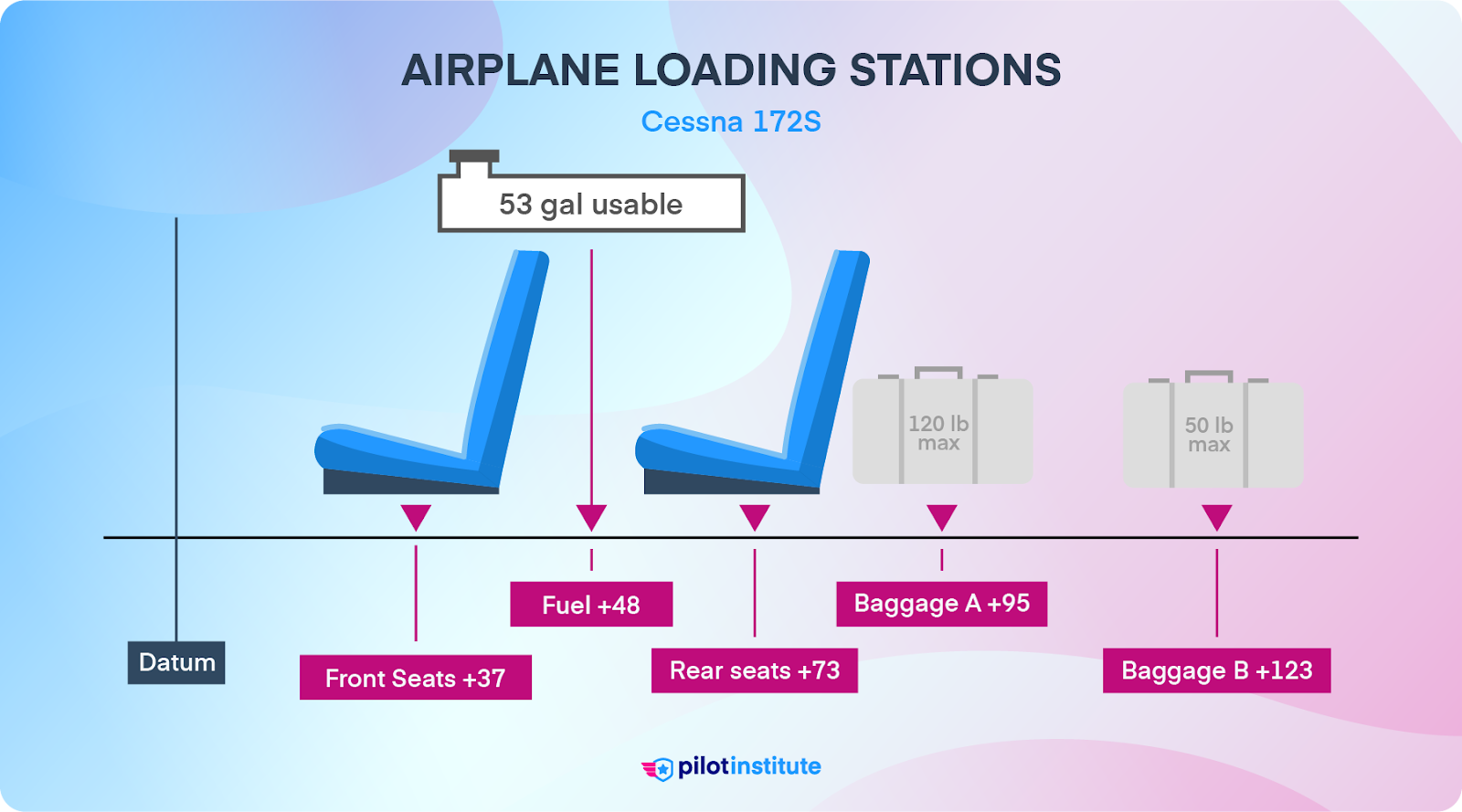 AIRPLANE LOADING STATIONS
Cessna 172S

53 gal usable

120 lb max

50 lb max

Datum

Front Seats +37

Fuel +48

Rear seats +73

Baggage A +95

Baggage B +123

pilotinstitute